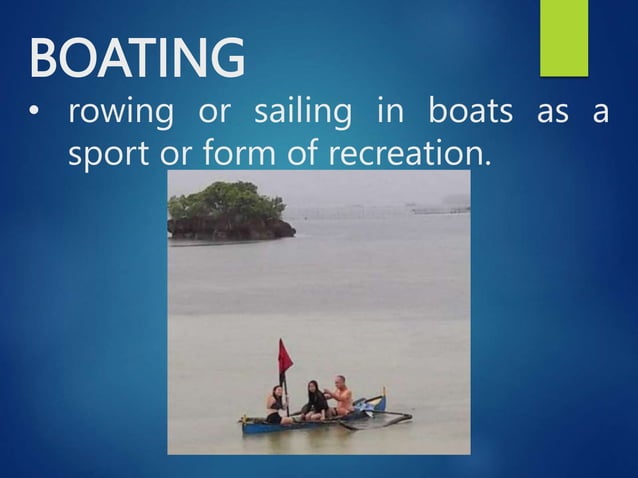 BOATING

• rowing or sailing in boats as a sport or form of recreation.